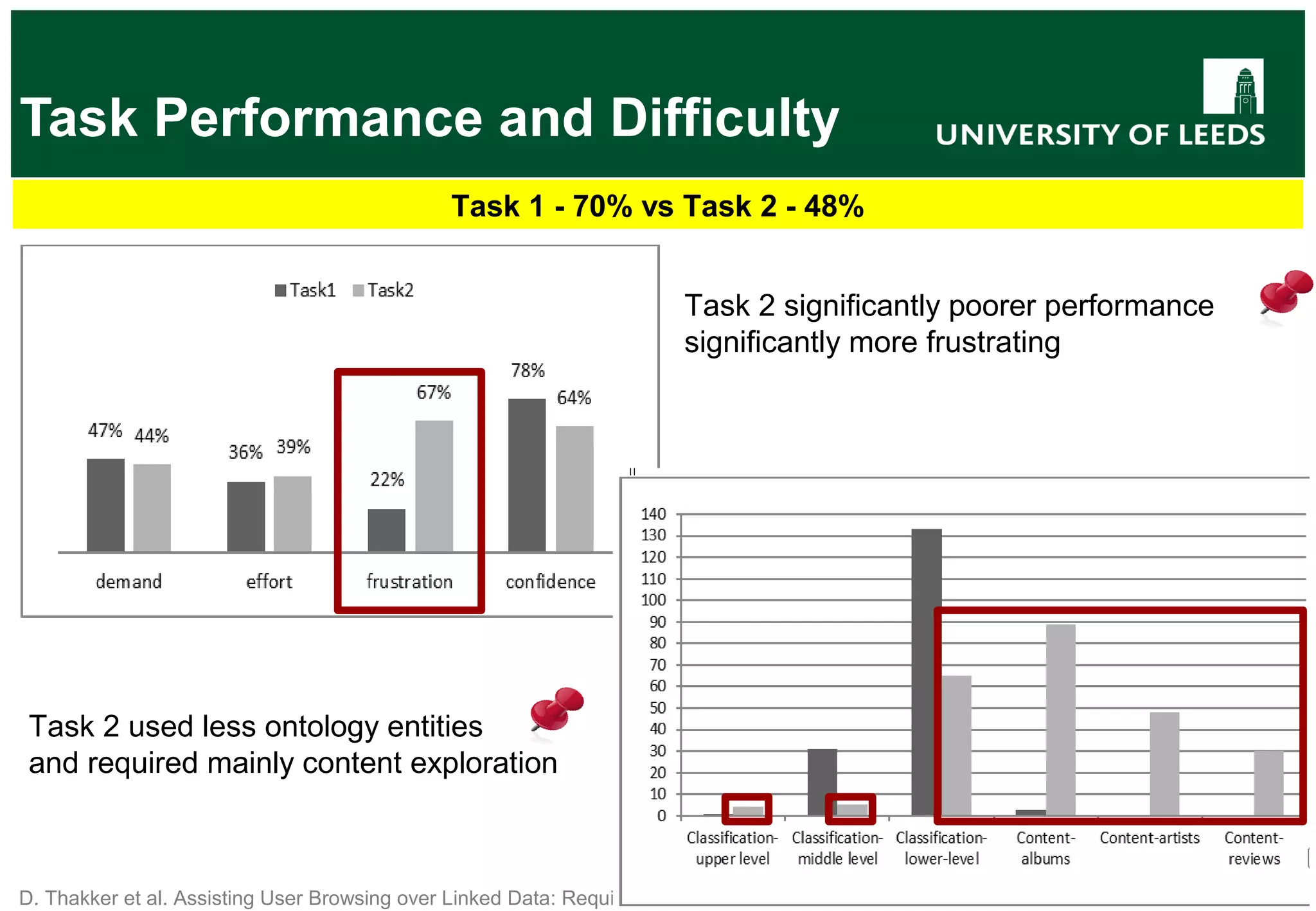 Task Performance and Difficulty

UNIVERSITY OF LEEDS

Task 1 - 70% vs Task 2 - 48%

Task1 Task2

47% 44% 36% 39% 22% 67% 78% 64%

demand effort frustration confidence

Task 2 significantly poorer performance significantly more frustrating

Task 2 used less ontology entities and required mainly content exploration

140
130
120
110
100
90
80
70
60
50
40
30
20
10
0

Classification-upper level Classification-middle level Classification-lower-level Content-albums Content-artists Content-reviews

D. Thakker et al. Assisting User Browsing over Linked Data: Requi